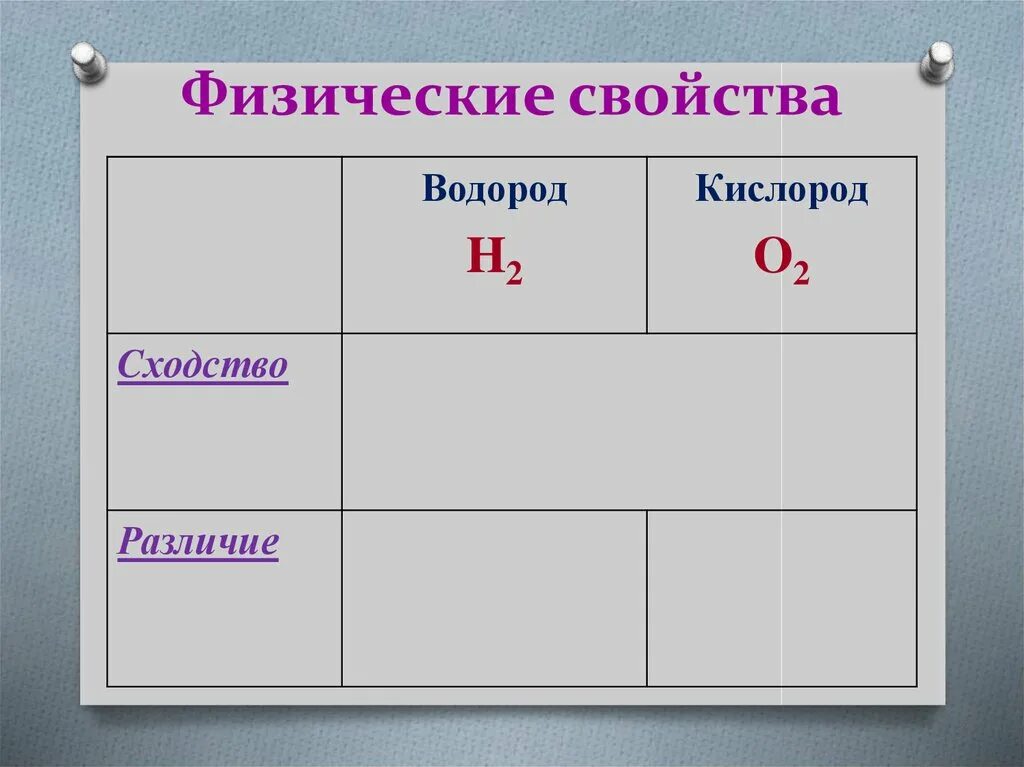 Физические свойства

| | Водород $H_2$ | Кислород $O_2$ |
|---|---|---|
| Сходство | | |
| Различие | | |